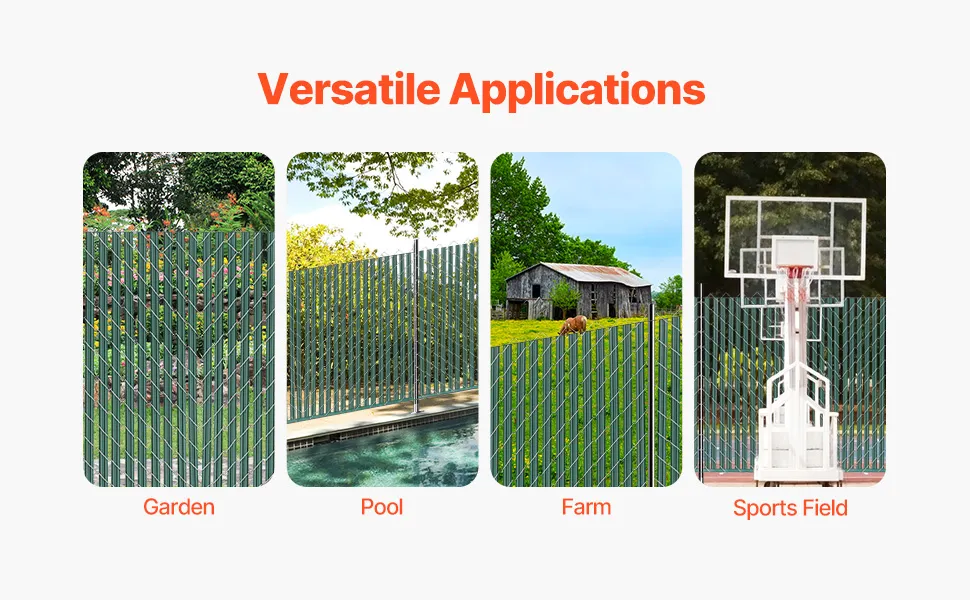 Versatile Applications

Garden

Pool

Farm

Sports Field